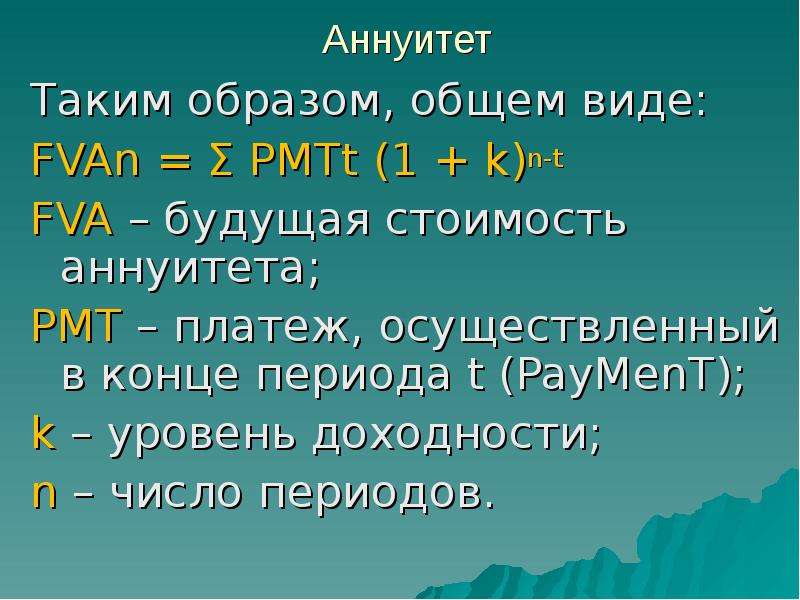 Аннуитет

Таким образом, общем виде:

$FVAn = \sum PMTt (1 + k)^{n-t}$

FVA – будущая стоимость аннуитета;

PMT – платеж, осуществленный в конце периода t (PayMenT);

k – уровень доходности;

n – число периодов.